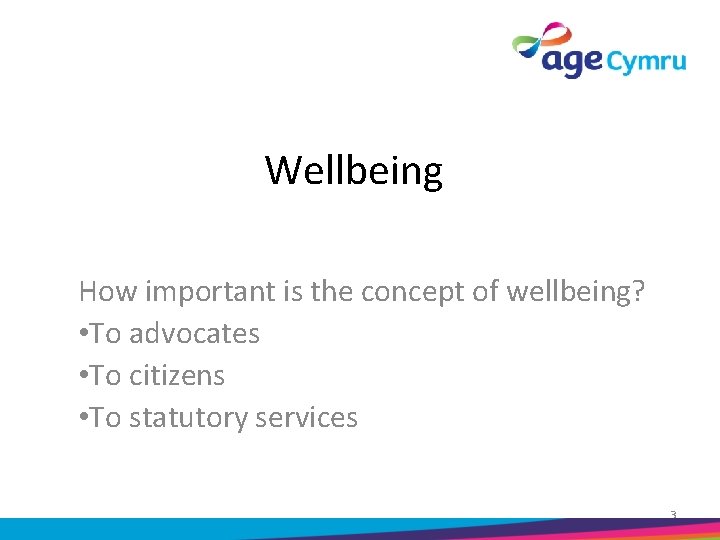 age Cymru

Wellbeing

How important is the concept of wellbeing?
•To advocates
•To citizens
•To statutory services

3